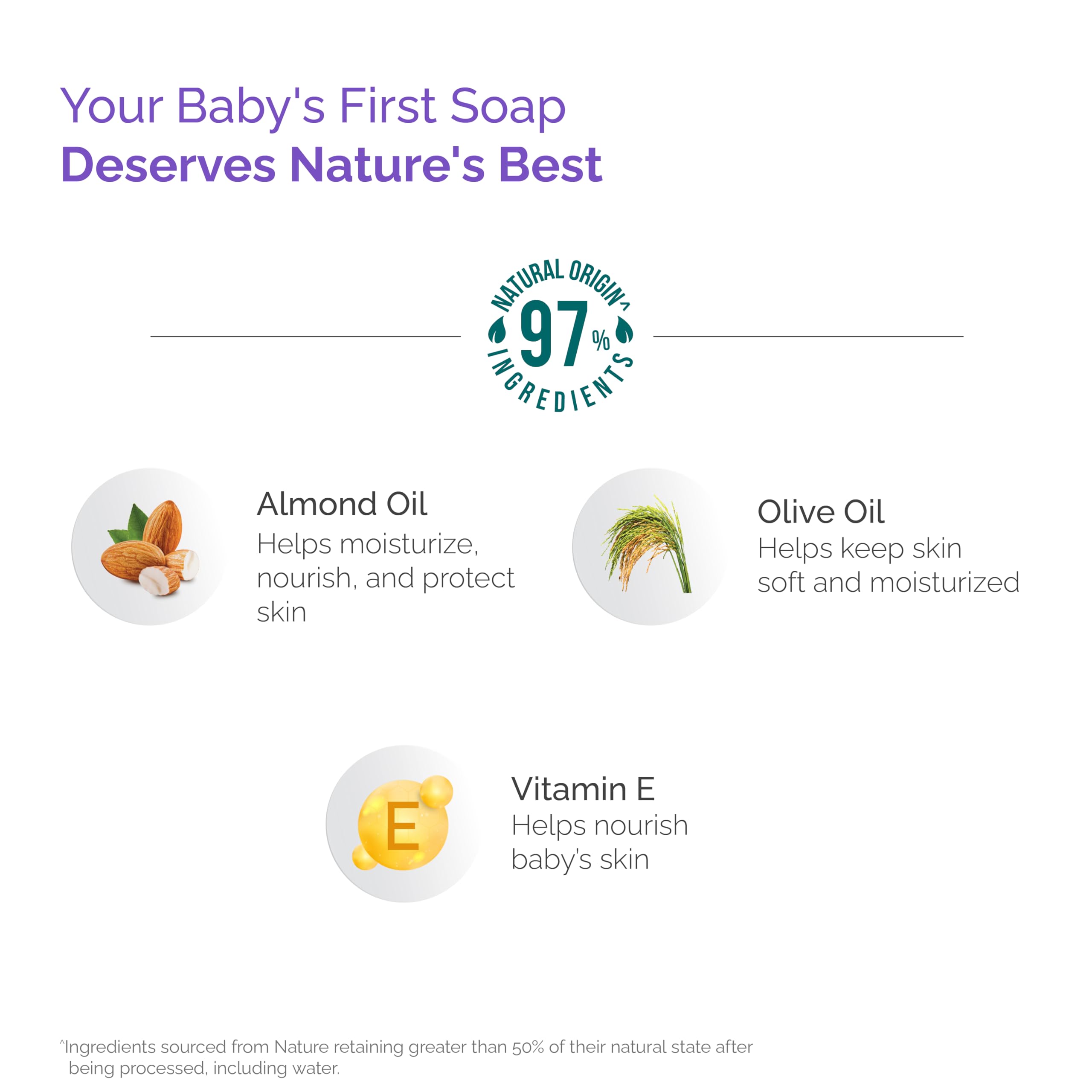 Your Baby's First Soap
Deserves Nature's Best

NATURAL ORIGIN^
97%
INGREDIENTS

Almond Oil
Helps moisturize, nourish, and protect skin

Olive Oil
Helps keep skin soft and moisturized

E

Vitamin E
Helps nourish baby's skin

^Ingredients sourced from Nature retaining greater than 50% of their natural state after being processed, including water.